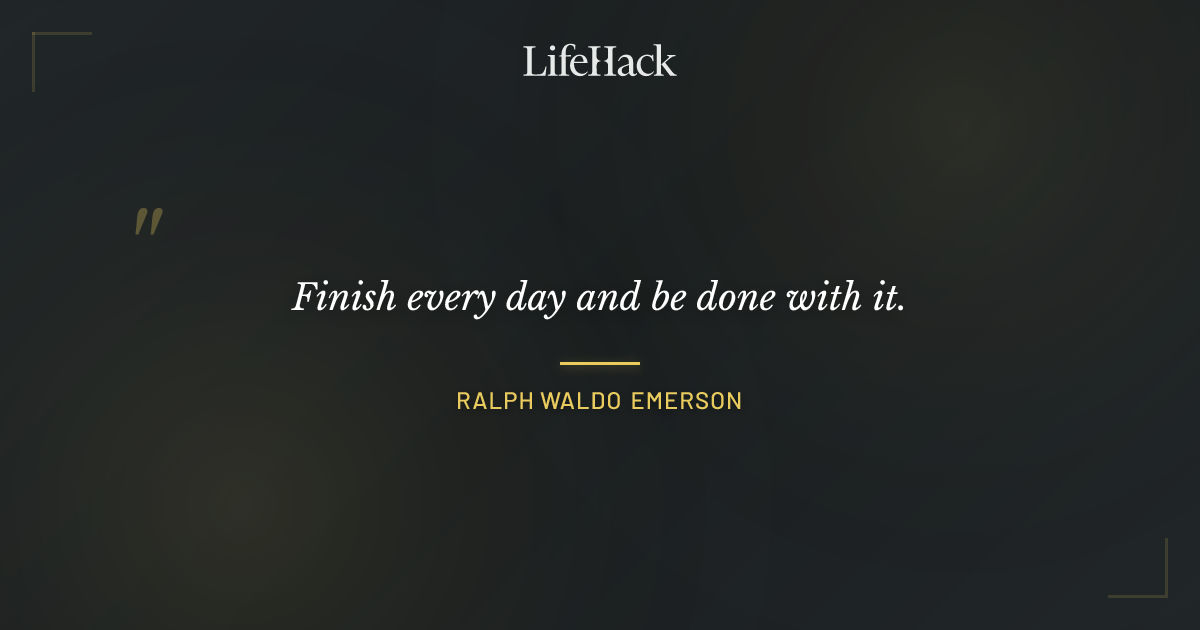 LifeHack

"

Finish every day and be done with it.

RALPH WALDO EMERSON